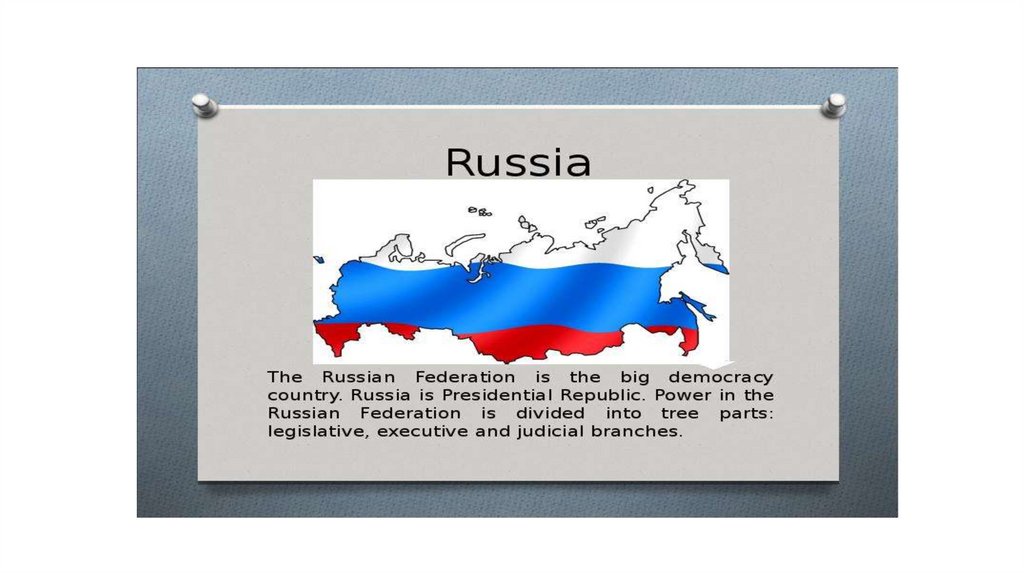 Russia

The Russian Federation is the big democracy country. Russia is Presidential Republic. Power in the Russian Federation is divided into tree parts: legislative, executive and judicial branches.